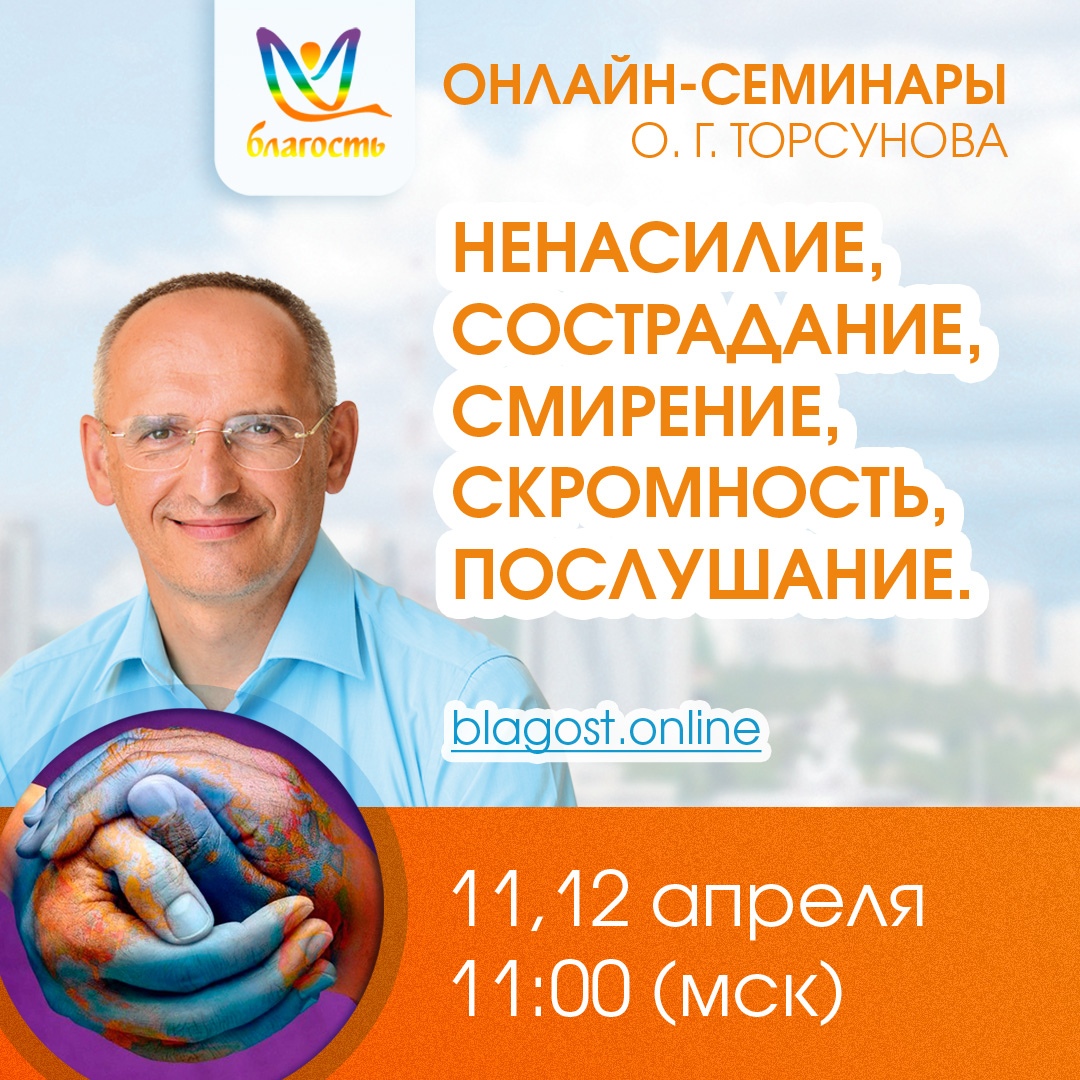 благость

ОНЛАЙН-СЕМИНАРЫ
О. Г. ТОРСУНОВА

НЕНАСИЛИЕ,
СОСТРАДАНИЕ,
СМИРЕНИЕ,
СКРОМНОСТЬ,
ПОСЛУШАНИЕ.

blagost.online

11,12 апреля
11:00 (мск)